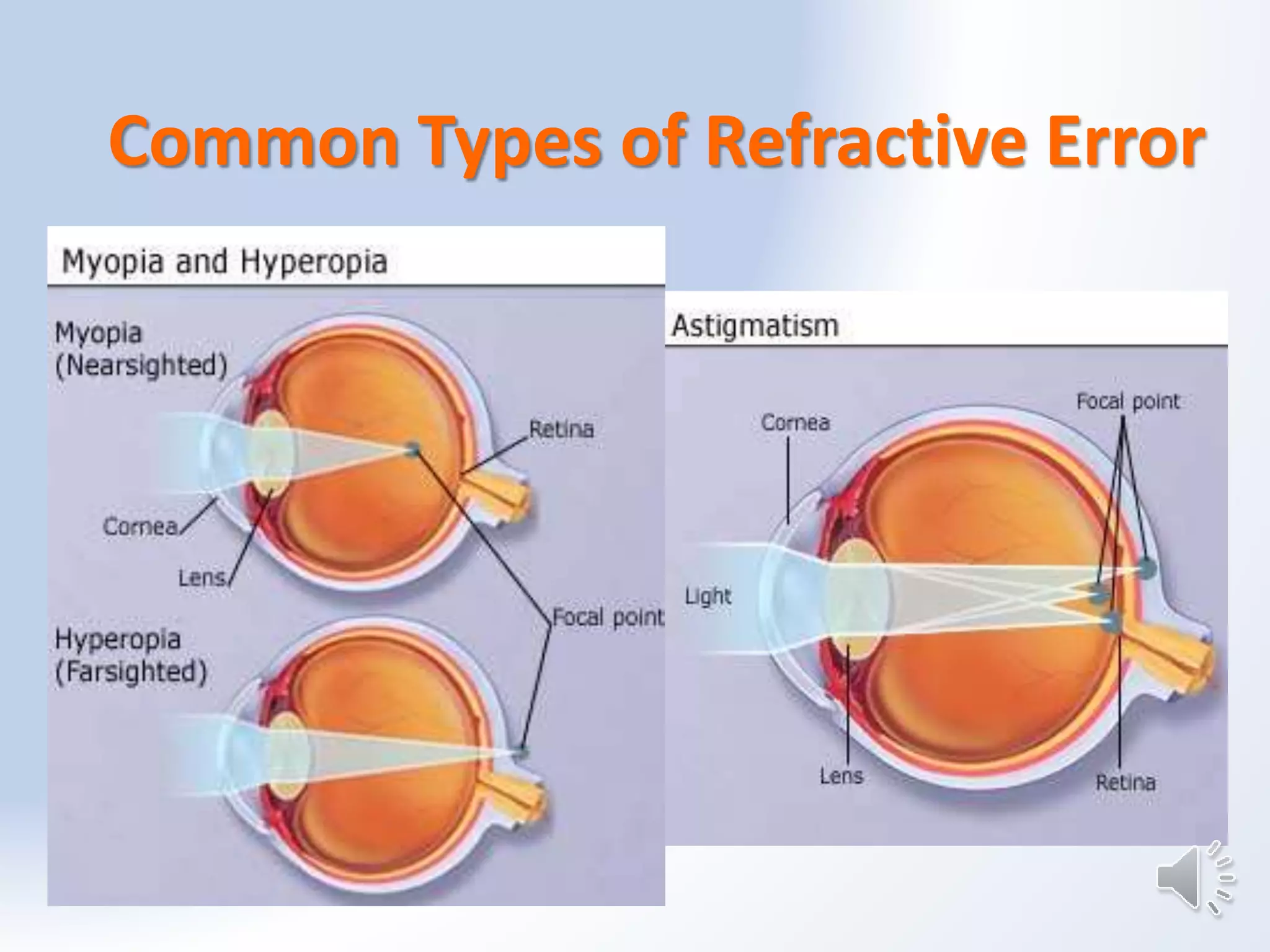 Common Types of Refractive Error

Myopia and Hyperopia

Myopia
(Nearsighted)

Retina

Cornea

Lens

Focal point

Hyperopia
(Farsighted)

Astigmatism

Focal point

Cornea

Light

Lens

Retina